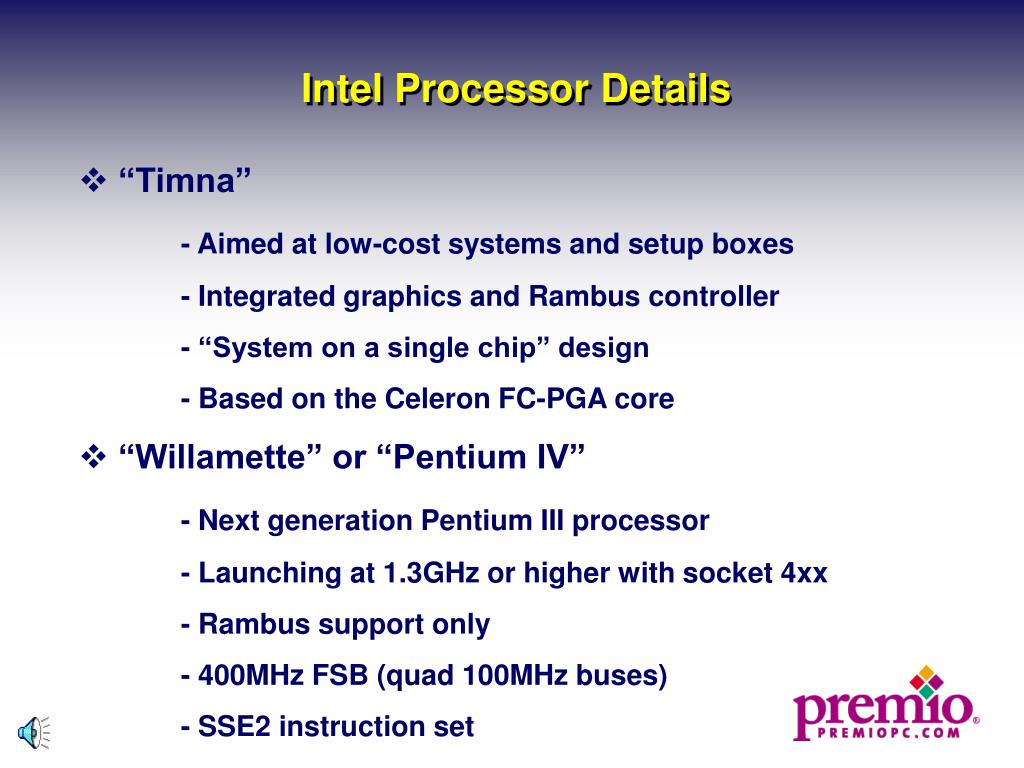 Intel Processor Details

❖ “Timna”

- Aimed at low-cost systems and setup boxes

- Integrated graphics and Rambus controller

- “System on a single chip” design

- Based on the Celeron FC-PGA core

❖ “Willamette” or “Pentium IV”

- Next generation Pentium III processor

- Launching at 1.3GHz or higher with socket 4xx

- Rambus support only

- 400MHz FSB (quad 100MHz buses)

- SSE2 instruction set

premio®
PREMIOPC.COM